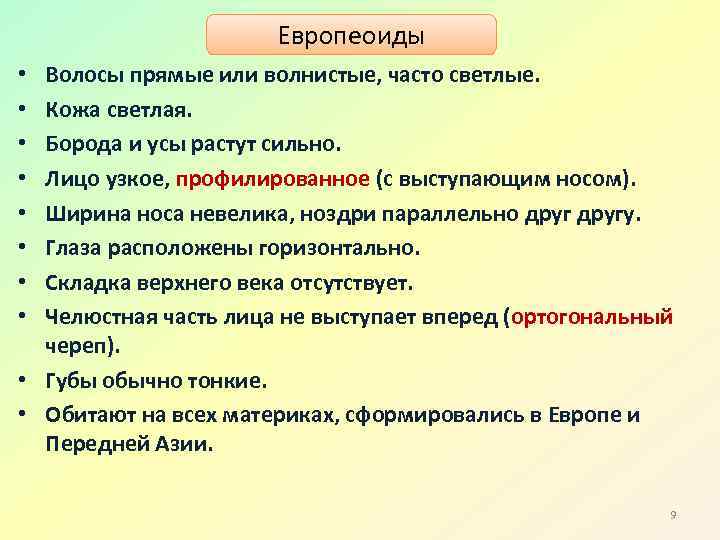 Европеоиды

• Волосы прямые или волнистые, часто светлые.
• Кожа светлая.
• Борода и усы растут сильно.
• Лицо узкое, профилированное (с выступающим носом).
• Ширина носа невелика, ноздри параллельно друг другу.
• Глаза расположены горизонтально.
• Складка верхнего века отсутствует.
• Челюстная часть лица не выступает вперед (ортогональный череп).
• Губы обычно тонкие.
• Обитают на всех материках, сформировались в Европе и Передней Азии.

9